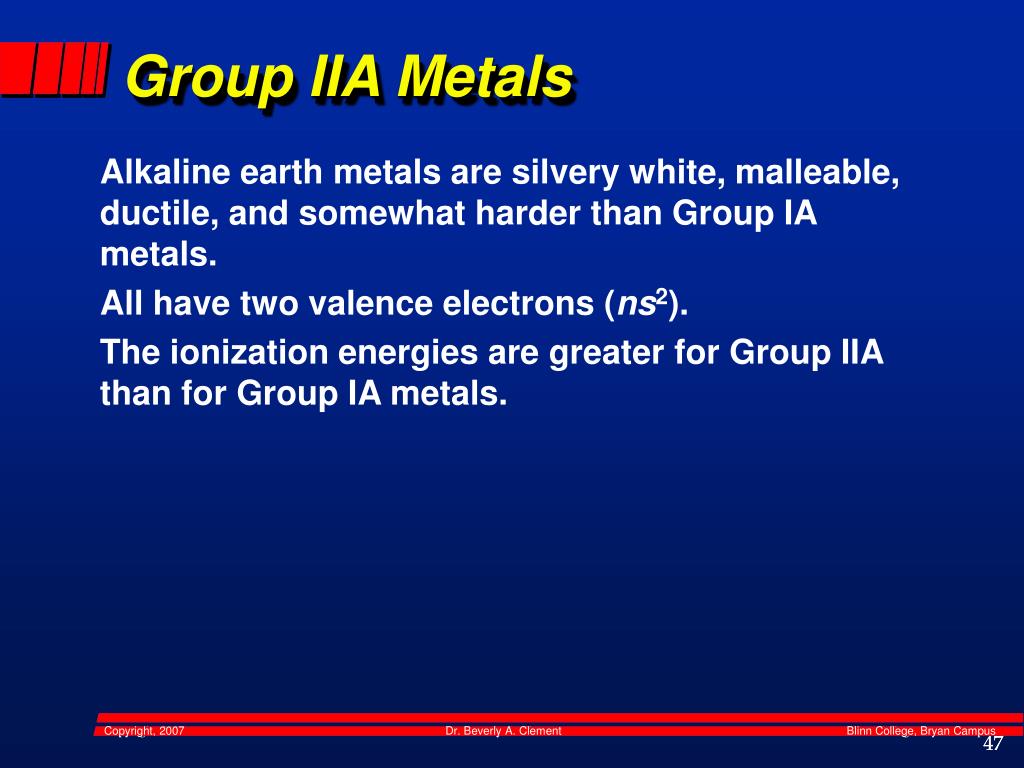 Group IIA Metals

Alkaline earth metals are silvery white, malleable, ductile, and somewhat harder than Group IA metals.

All have two valence electrons ($ns^2$).

The ionization energies are greater for Group IIA than for Group IA metals.

Copyright, 2007 Dr. Beverly A. Clement Blinn College, Bryan Campus

47